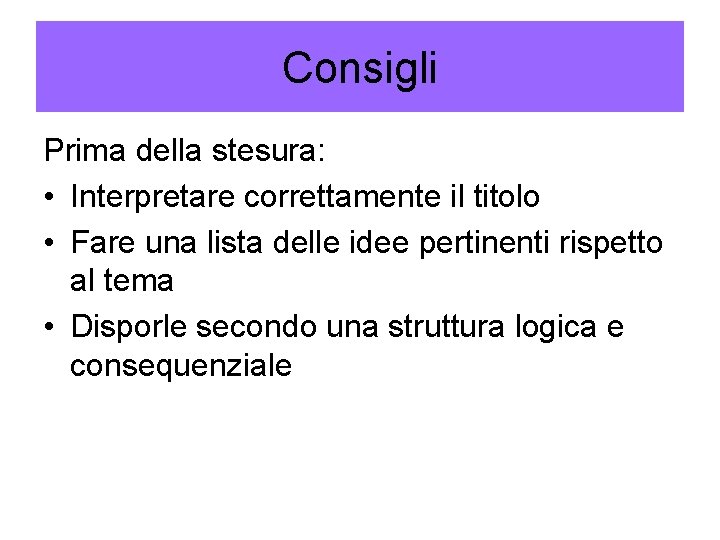 Consigli

Prima della stesura:

• Interpretare correttamente il titolo
• Fare una lista delle idee pertinenti rispetto al tema
• Disporle secondo una struttura logica e consequenziale